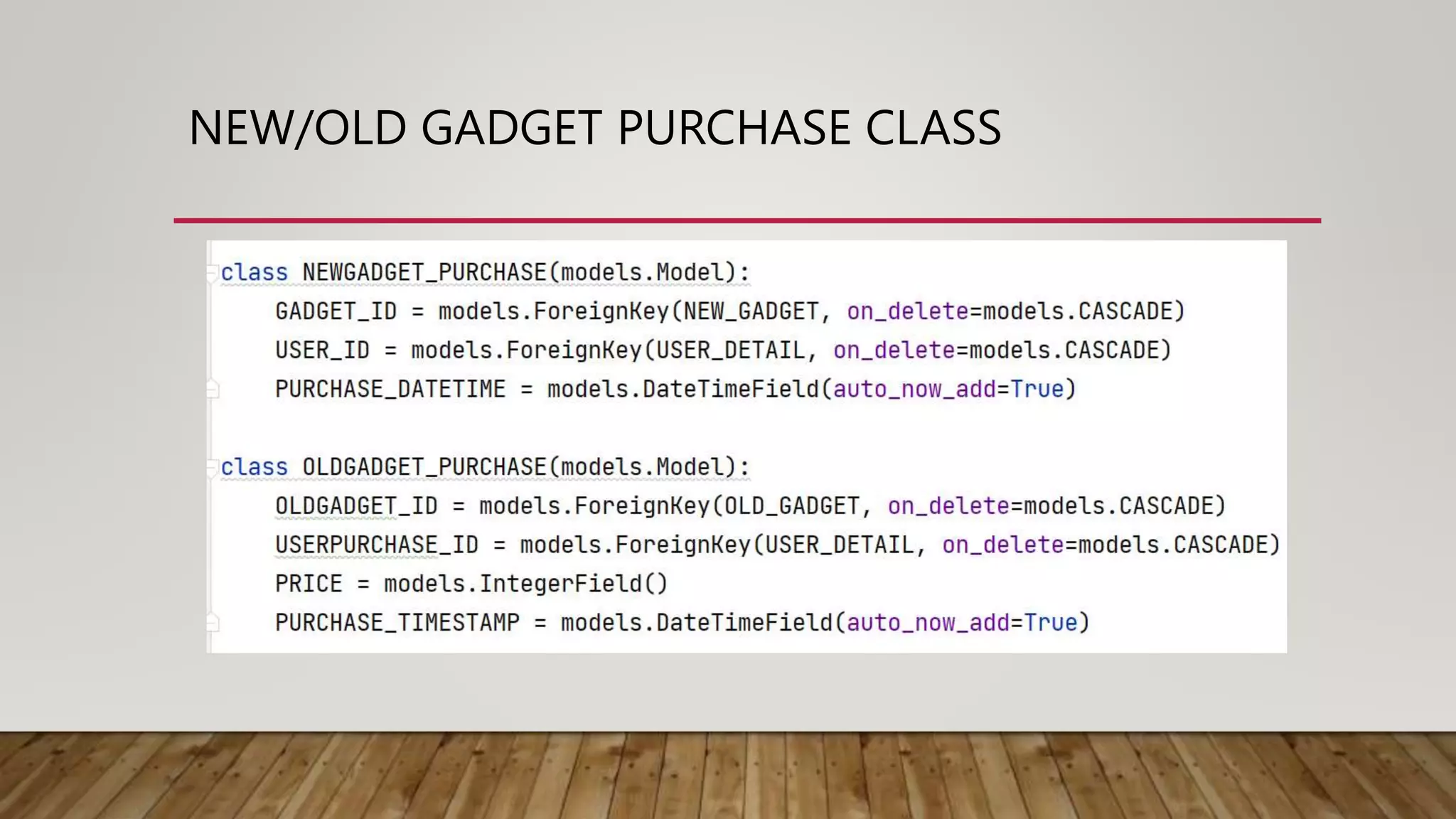 NEW/OLD GADGET PURCHASE CLASS

class NEWGADGET_PURCHASE(models.Model):
    GADGET_ID = models.ForeignKey(NEW_GADGET, on_delete=models.CASCADE)
    USER_ID = models.ForeignKey(USER_DETAIL, on_delete=models.CASCADE)
    PURCHASE_DATETIME = models.DateTimeField(auto_now_add=True)

class OLDGADGET_PURCHASE(models.Model):
    OLDGADGET_ID = models.ForeignKey(OLD_GADGET, on_delete=models.CASCADE)
    USERPURCHASE_ID = models.ForeignKey(USER_DETAIL, on_delete=models.CASCADE)
    PRICE = models.IntegerField()
    PURCHASE_TIMESTAMP = models.DateTimeField(auto_now_add=True)